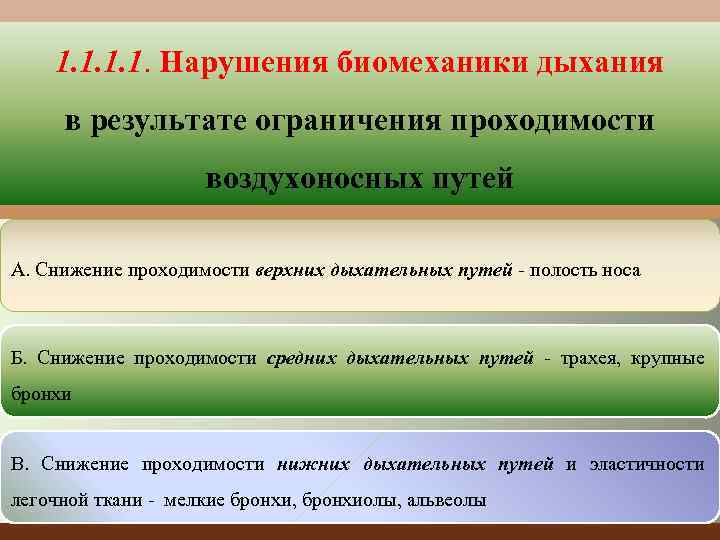 1.1.1.1. Нарушения биомеханики дыхания в результате ограничения проходимости воздухоносных путей

А. Снижение проходимости верхних дыхательных путей - полость носа

Б. Снижение проходимости средних дыхательных путей - трахея, крупные бронхи

В. Снижение проходимости нижних дыхательных путей и эластичности легочной ткани - мелкие бронхи, бронхиолы, альвеолы